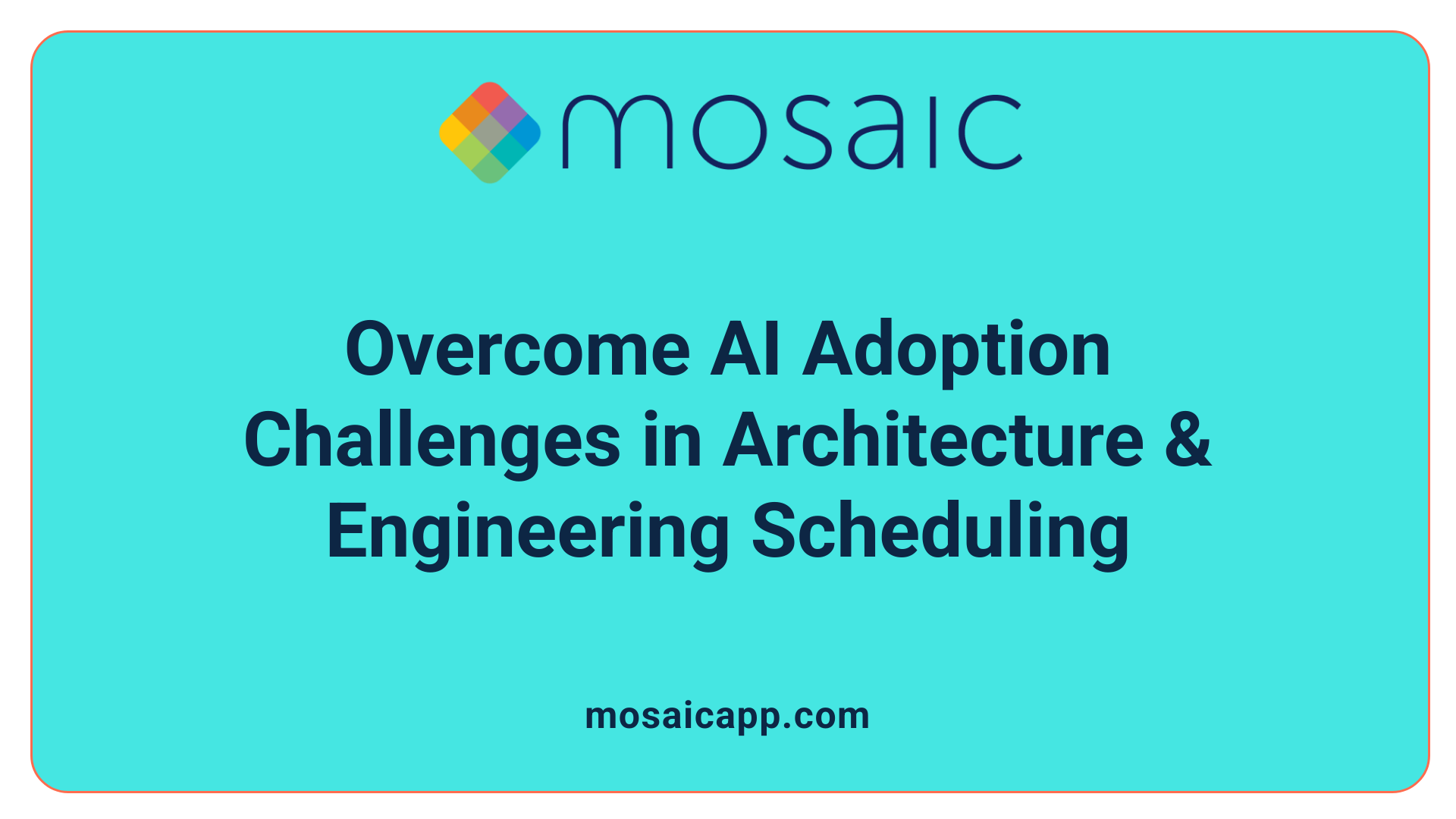 mosaic

Overcome AI Adoption Challenges in Architecture & Engineering Scheduling

mosaicapp.com